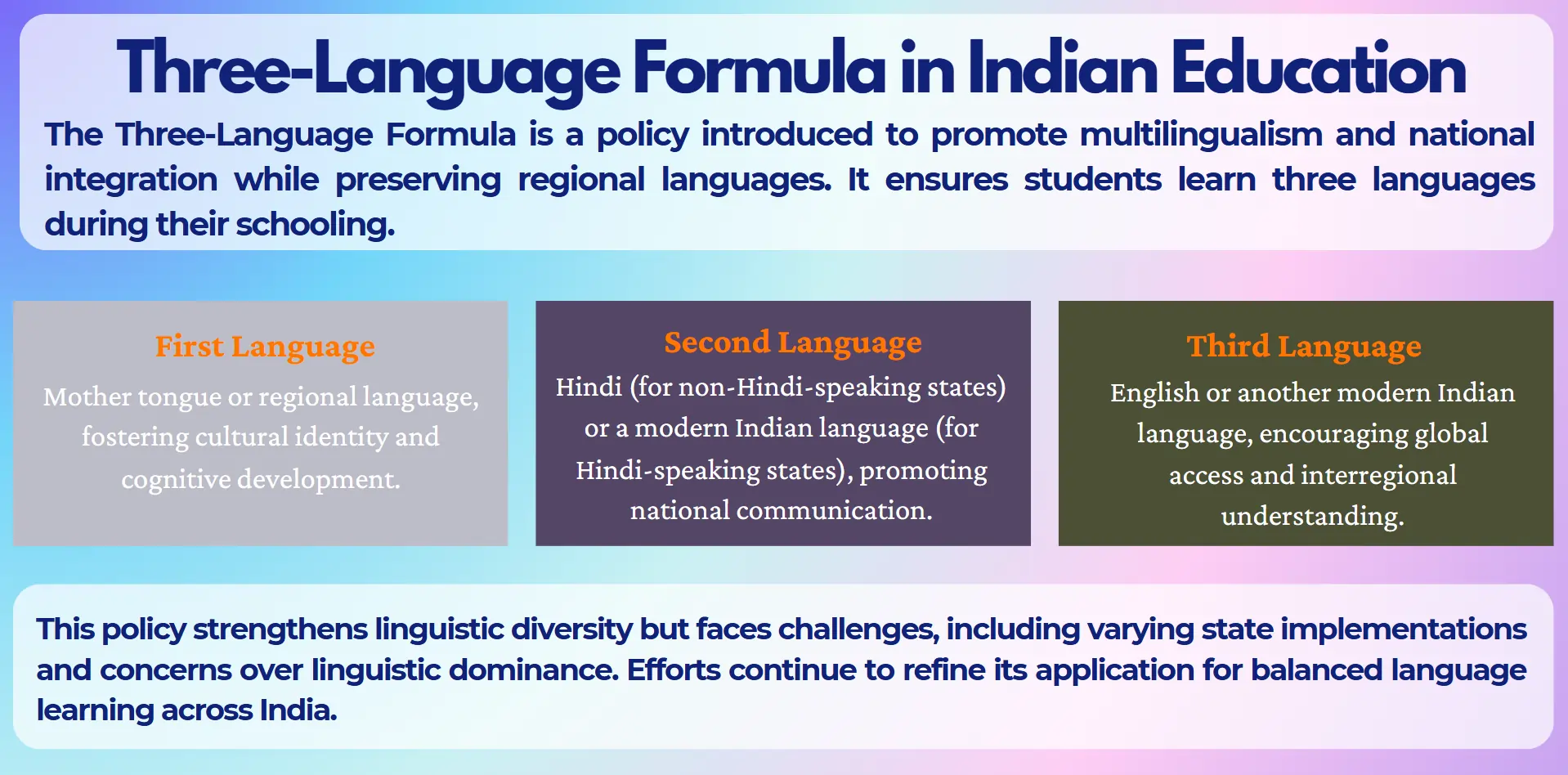 Three-Language Formula in Indian Education

The Three-Language Formula is a policy introduced to promote multilingualism and national integration while preserving regional languages. It ensures students learn three languages during their schooling.

First Language

Mother tongue or regional language, fostering cultural identity and cognitive development.

Second Language

Hindi (for non-Hindi-speaking states) or a modern Indian language (for Hindi-speaking states), promoting national communication.

Third Language

English or another modern Indian language, encouraging global access and interregional understanding.

This policy strengthens linguistic diversity but faces challenges, including varying state implementations and concerns over linguistic dominance. Efforts continue to refine its application for balanced language learning across India.